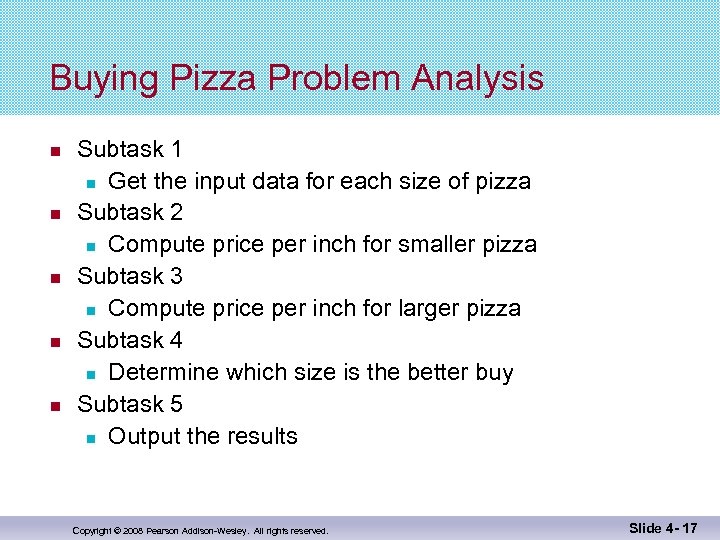 Buying Pizza Problem Analysis

- Subtask 1
  - Get the input data for each size of pizza
- Subtask 2
  - Compute price per inch for smaller pizza
- Subtask 3
  - Compute price per inch for larger pizza
- Subtask 4
  - Determine which size is the better buy
- Subtask 5
  - Output the results

Copyright © 2008 Pearson Addison-Wesley. All rights reserved.

Slide 4- 17